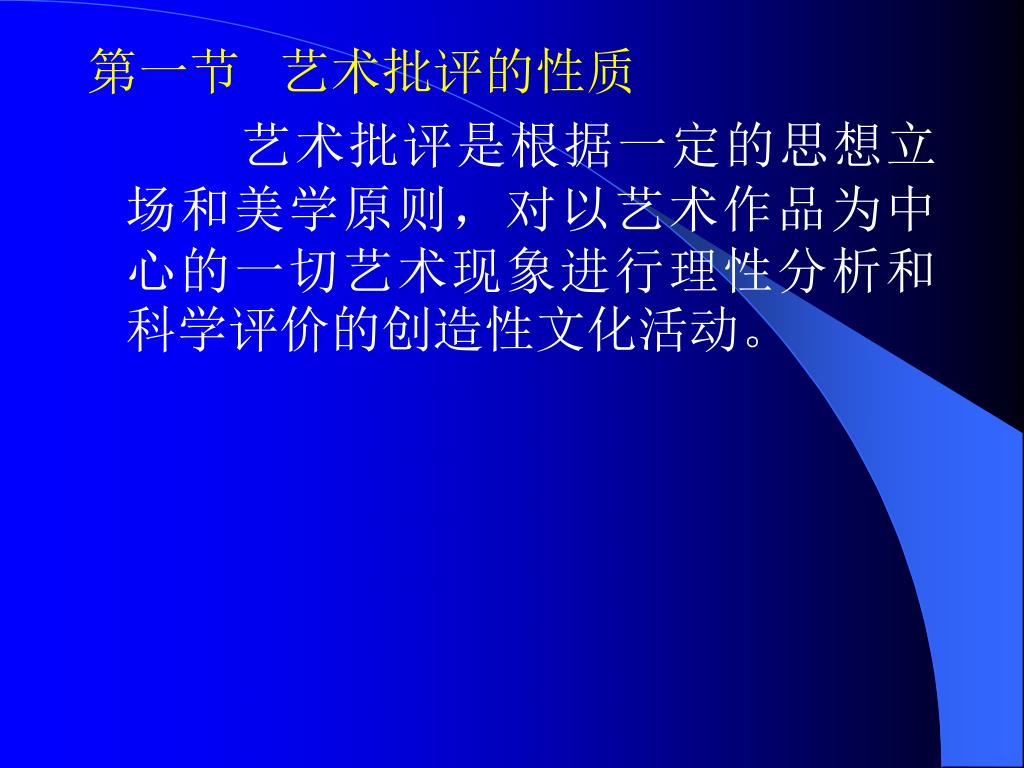 第一节 艺术批评的性质

艺术批评是根据一定的思想立场和美学原则，对以艺术作品为中心的一切艺术现象进行理性分析和科学评价的创造性文化活动。